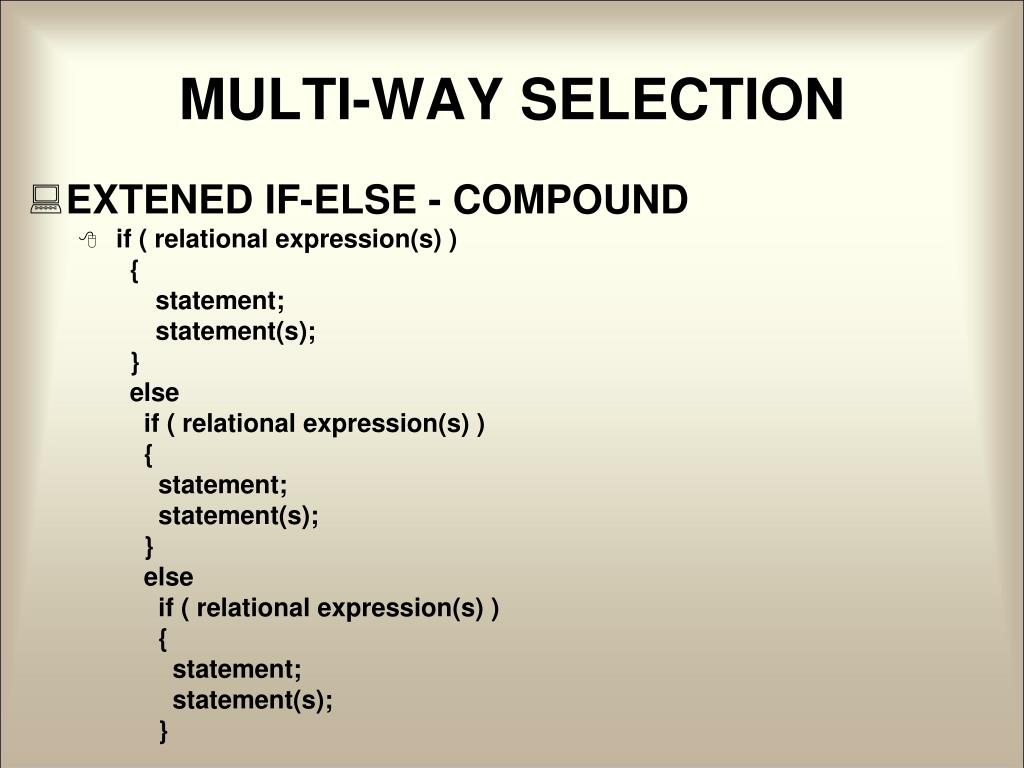 MULTI-WAY SELECTION

EXTENED IF-ELSE - COMPOUND

if ( relational expression(s) )
{
statement;
statement(s);
}
else
if ( relational expression(s) )
{
statement;
statement(s);
}
else
if ( relational expression(s) )
{
statement;
statement(s);
}